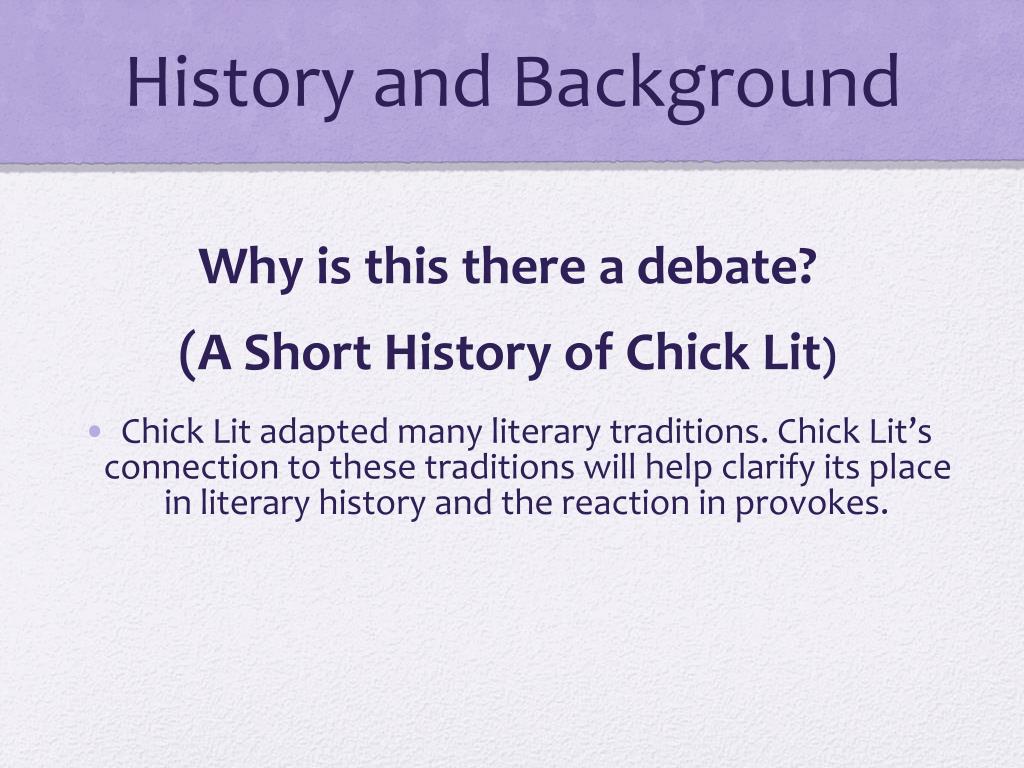 History and Background

Why is this there a debate?

(A Short History of Chick Lit)

• Chick Lit adapted many literary traditions. Chick Lit's connection to these traditions will help clarify its place in literary history and the reaction in provokes.